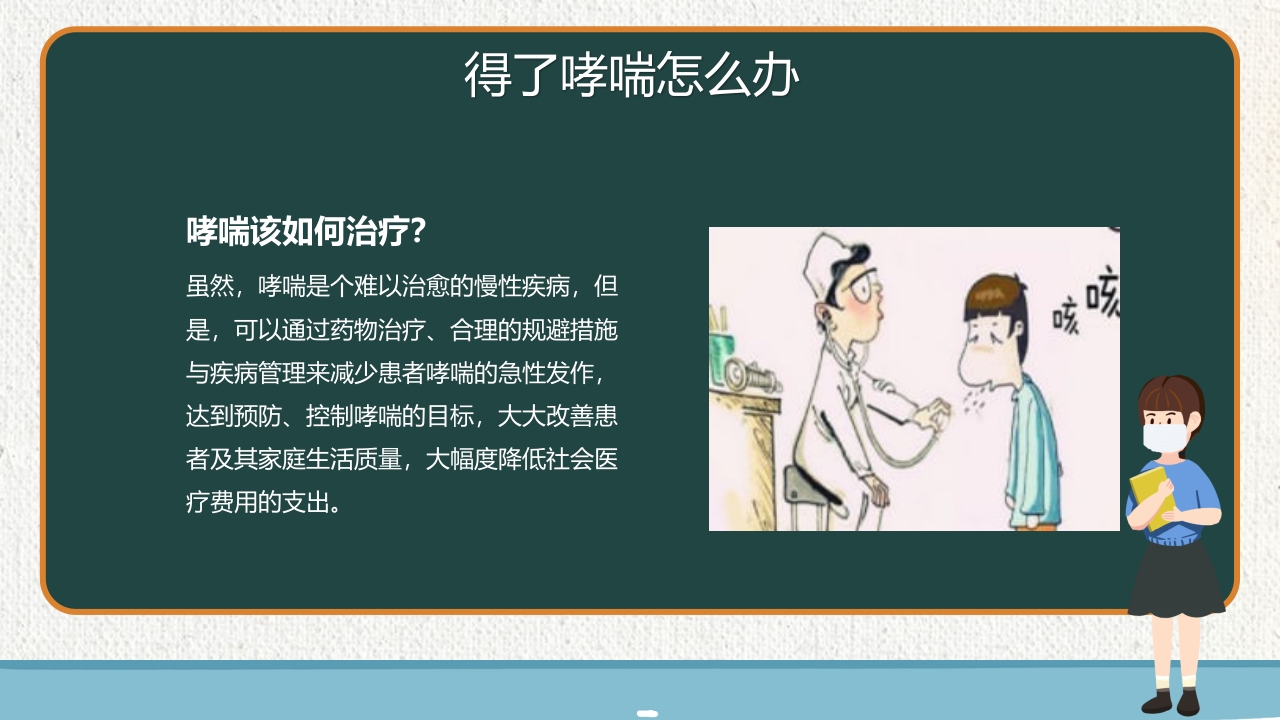 得了哮喘怎么办

哮喘该如何治疗？

虽然，哮喘是个难以治愈的慢性疾病，但是，可以通过药物治疗、合理的规避措施与疾病管理来减少患者哮喘的急性发作，达到预防、控制哮喘的目标，大大改善患者及其家庭生活质量，大幅度降低社会医疗费用的支出。

咳 咳